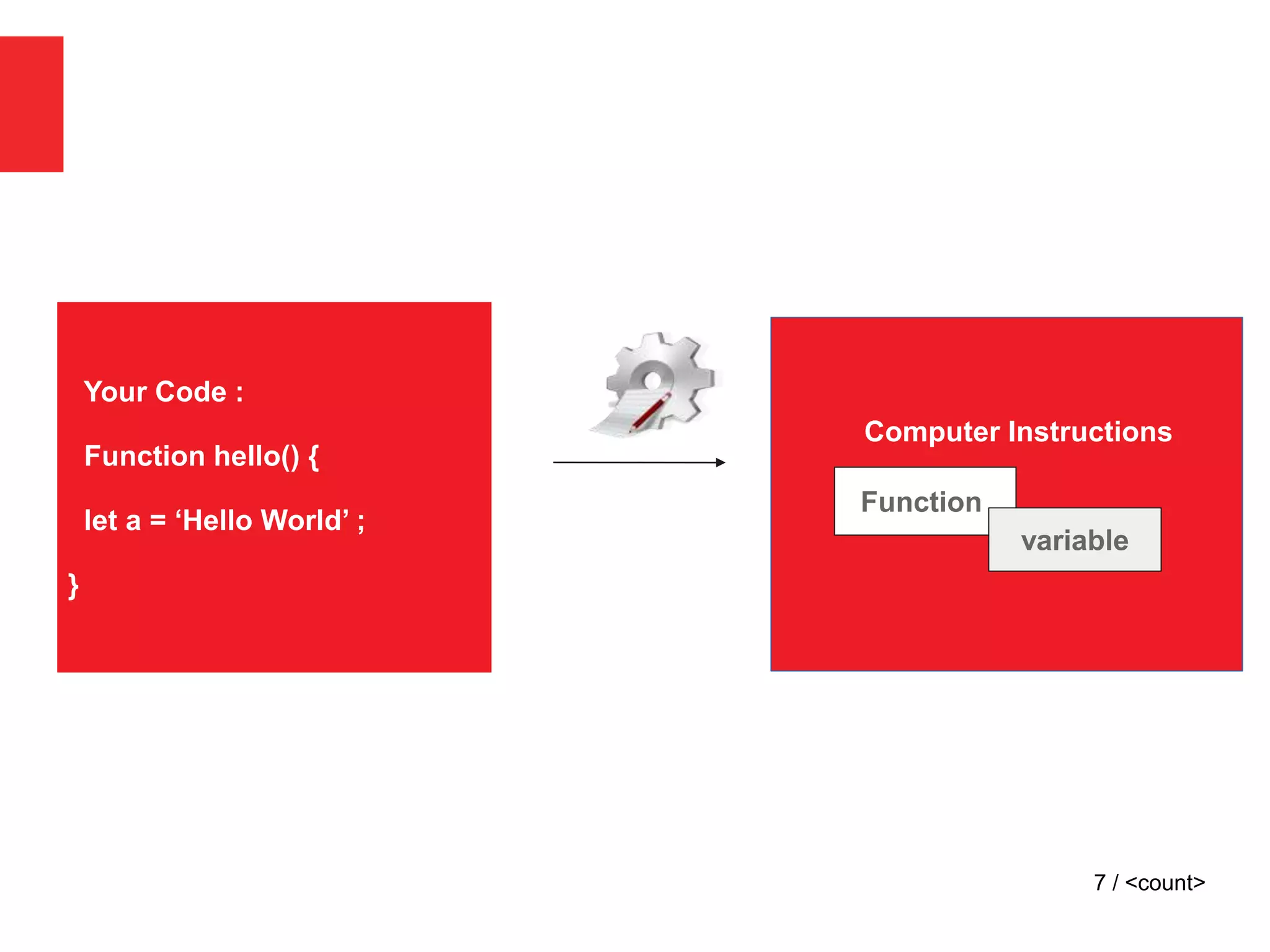 Your Code :

Function hello() {

let a = ‘Hello World’ ;

}

Computer Instructions

Function

variable

7 / <count>